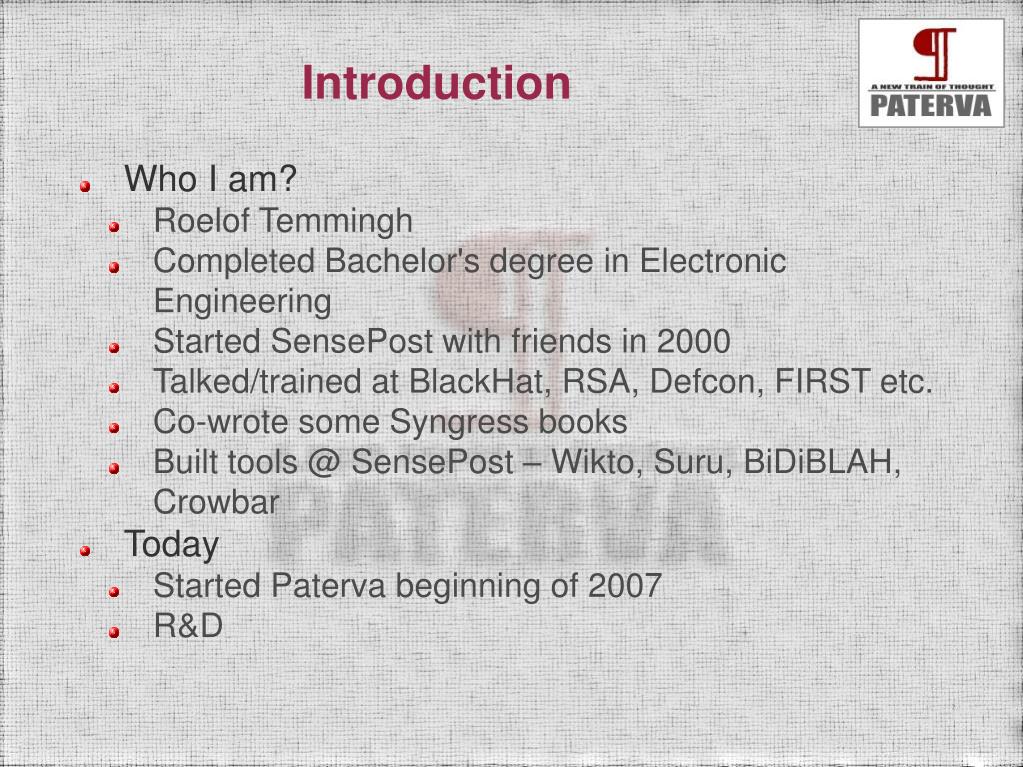 Introduction

A NEW TRAIN OF THOUGHT
PATERVA

- Who I am?
  - Roelof Temmingh
  - Completed Bachelor's degree in Electronic Engineering
  - Started SensePost with friends in 2000
  - Talked/trained at BlackHat, RSA, Defcon, FIRST etc.
  - Co-wrote some Syngress books
  - Built tools @ SensePost – Wikto, Suru, BiDiBLAH, Crowbar
- Today
  - Started Paterva beginning of 2007
  - R&D

PATERVA